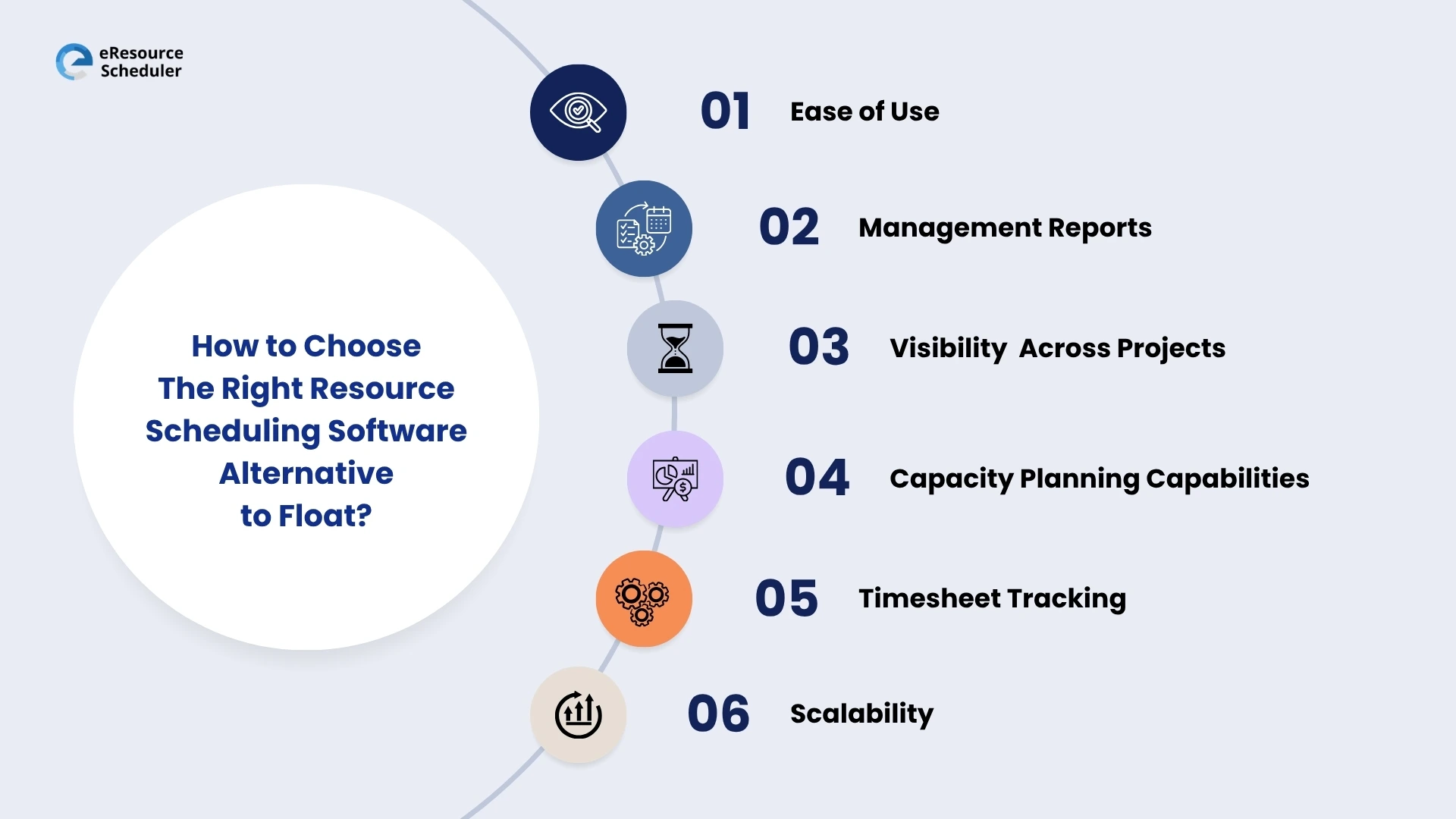 eResource Scheduler

How to Choose The Right Resource Scheduling Software Alternative to Float?

01 Ease of Use

02 Management Reports

03 Visibility Across Projects

04 Capacity Planning Capabilities

05 Timesheet Tracking

06 Scalability